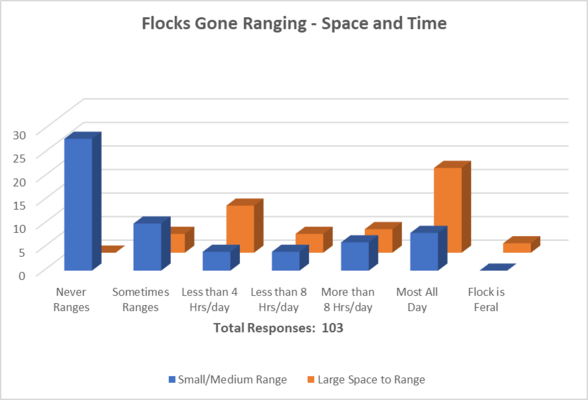 Flocks Gone Ranging - Space and Time

30
25
20
15
10
5
0

Never Ranges
Sometimes Ranges
Less than 4 Hrs/day
Less than 8 Hrs/day
More than 8 Hrs/day
Most All Day
Flock is Feral

Total Responses: 103

Small/Medium Range
Large Space to Range